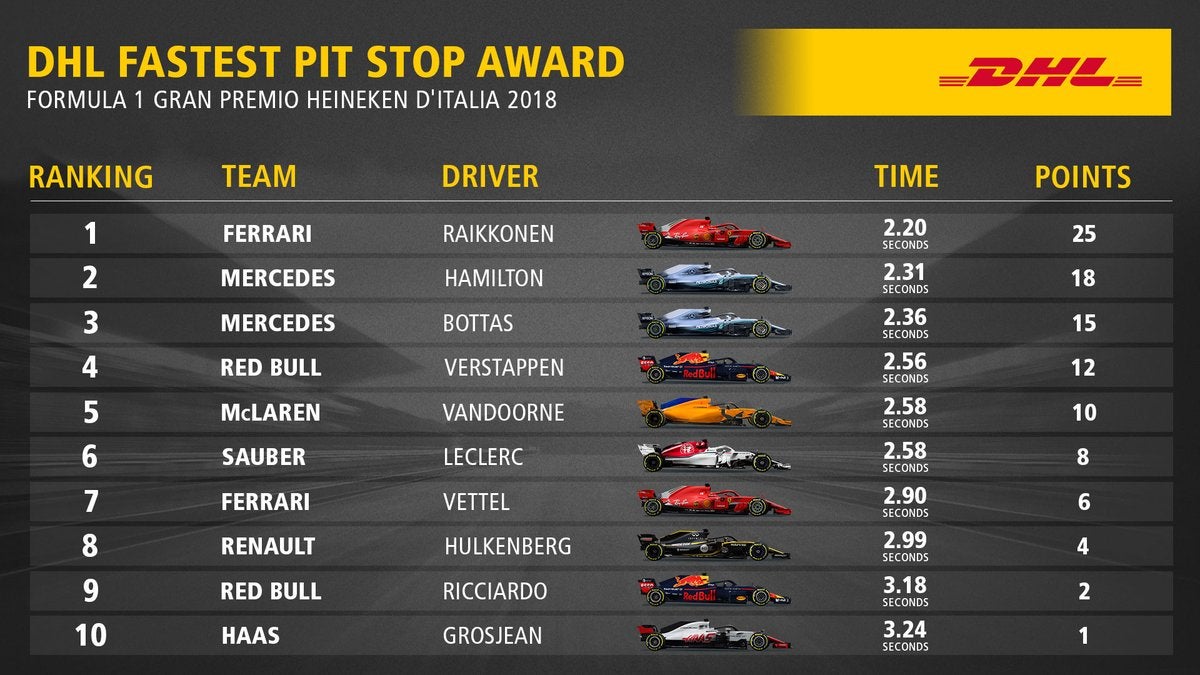 DHL FASTEST PIT STOP AWARD
FORMULA 1 GRAN PREMIO HEINEKEN D'ITALIA 2018

DHL

| RANKING | TEAM | DRIVER | TIME | POINTS |
|---|---|---|---|---|
| 1 | FERRARI | RAIKKONEN | 2.20 SECONDS | 25 |
| 2 | MERCEDES | HAMILTON | 2.31 SECONDS | 18 |
| 3 | MERCEDES | BOTTAS | 2.36 SECONDS | 15 |
| 4 | RED BULL | VERSTAPPEN | 2.56 SECONDS | 12 |
| 5 | McLAREN | VANDOORNE | 2.58 SECONDS | 10 |
| 6 | SAUBER | LECLERC | 2.58 SECONDS | 8 |
| 7 | FERRARI | VETTEL | 2.90 SECONDS | 6 |
| 8 | RENAULT | HULKENBERG | 2.99 SECONDS | 4 |
| 9 | RED BULL | RICCIARDO | 3.18 SECONDS | 2 |
| 10 | HAAS | GROSJEAN | 3.24 SECONDS | 1 |